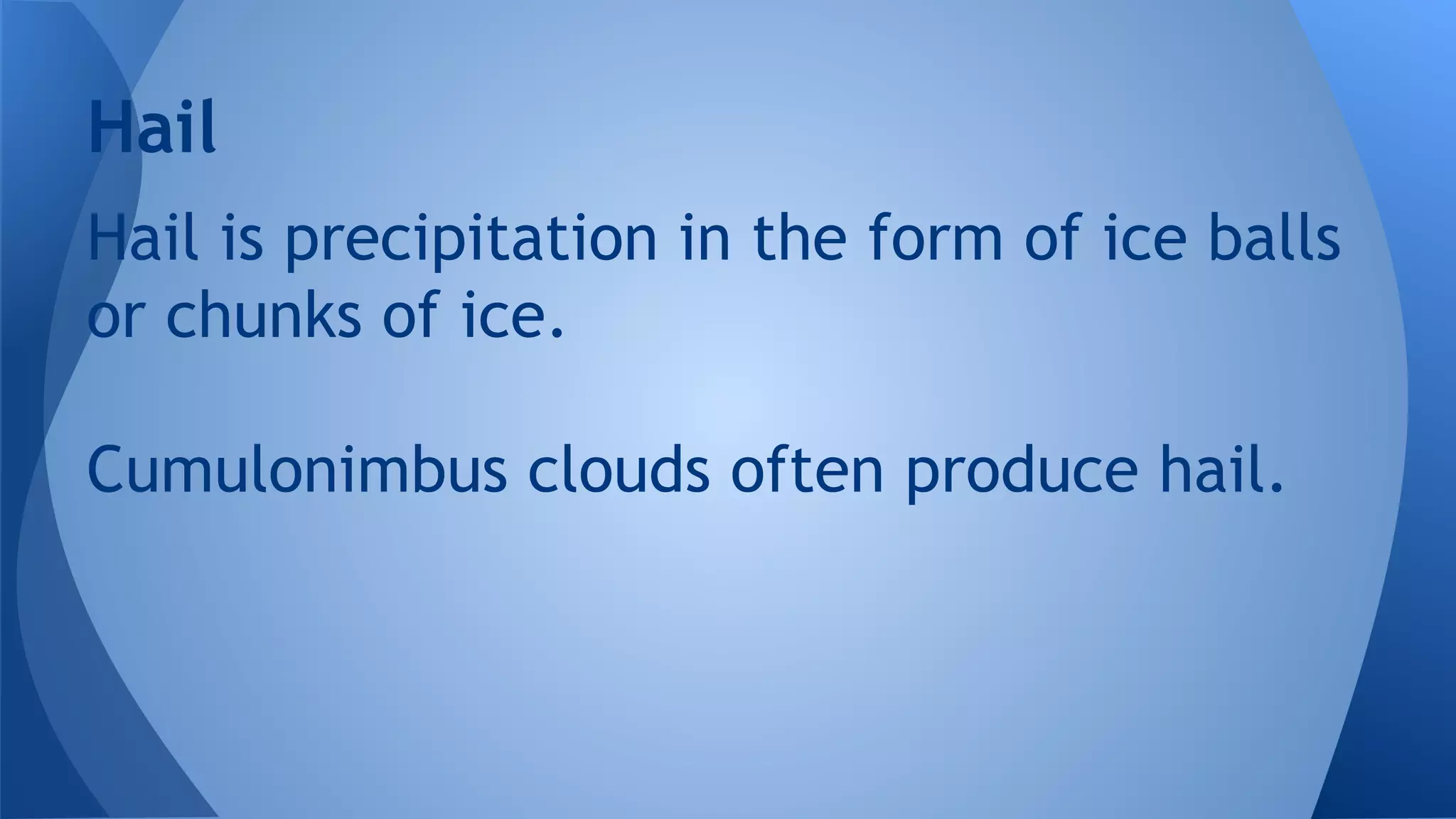 Hail

Hail is precipitation in the form of ice balls or chunks of ice.

Cumulonimbus clouds often produce hail.